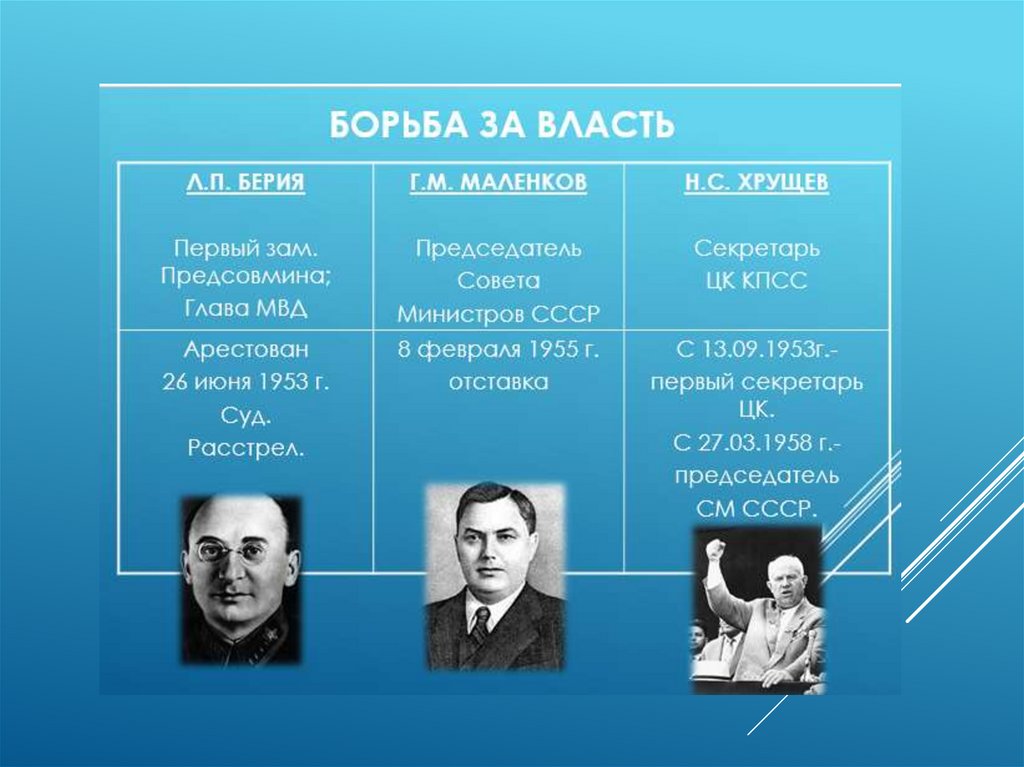 БОРЬБА ЗА ВЛАСТЬ

| Л.П. БЕРИЯ | Г.М. МАЛЕНКОВ | Н.С. ХРУЩЕВ |
|---|---|---|
| Первый зам. Предсовмина; Глава МВД | Председатель Совета Министров СССР | Секретарь ЦК КПСС |
| Арестован 26 июня 1953 г. Суд. Расстрел. | 8 февраля 1955 г. отставка | С 13.09.1953г.- первый секретарь ЦК. С 27.03.1958 г.- председатель СМ СССР. |